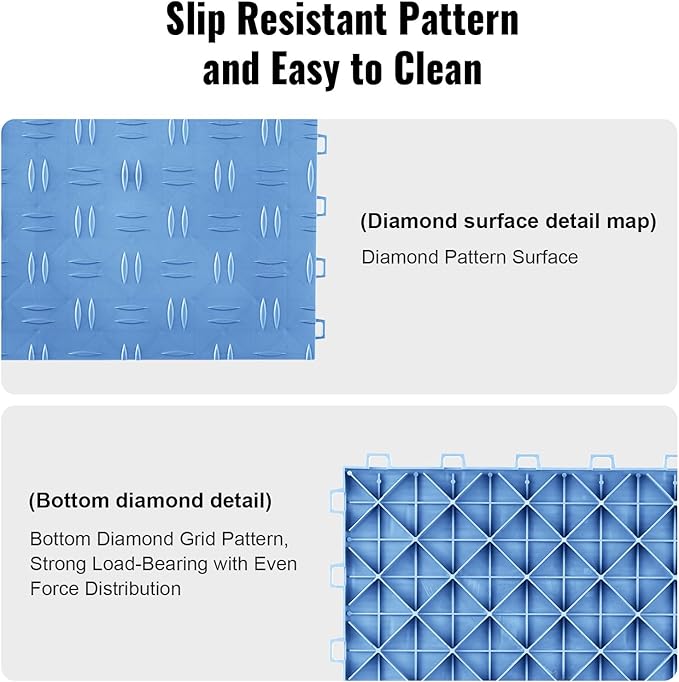 Slip Resistant Pattern and Easy to Clean

(Diamond surface detail map)

Diamond Pattern Surface

(Bottom diamond detail)

Bottom Diamond Grid Pattern, Strong Load-Bearing with Even Force Distribution